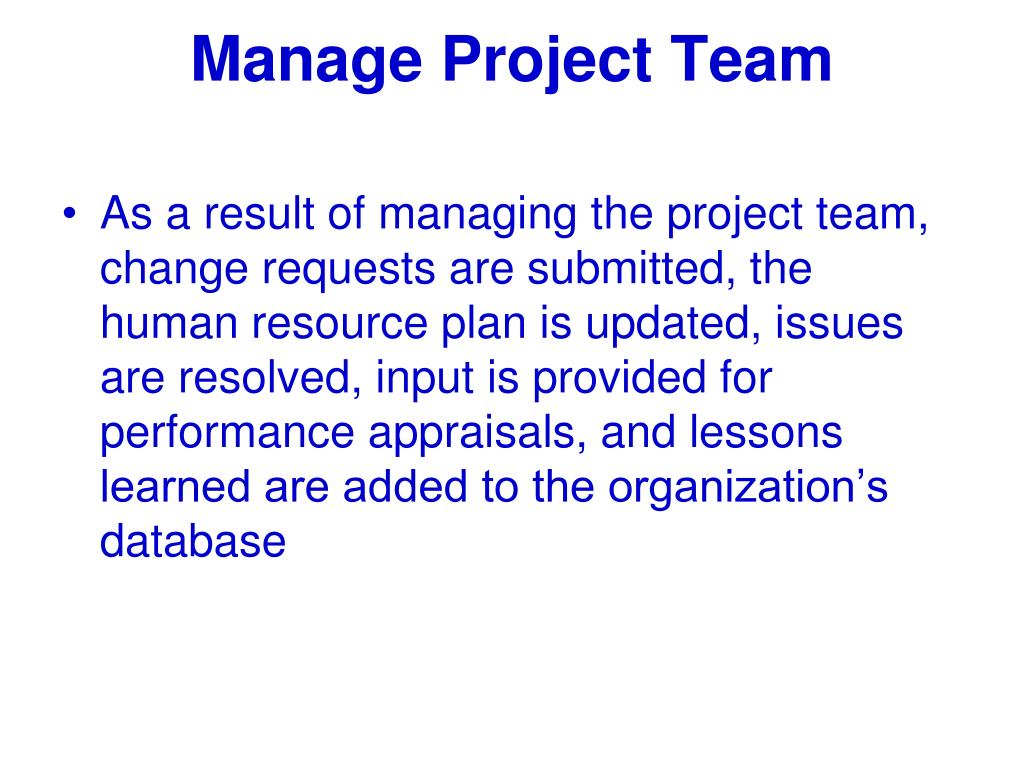 Manage Project Team

• As a result of managing the project team, change requests are submitted, the human resource plan is updated, issues are resolved, input is provided for performance appraisals, and lessons learned are added to the organization’s database